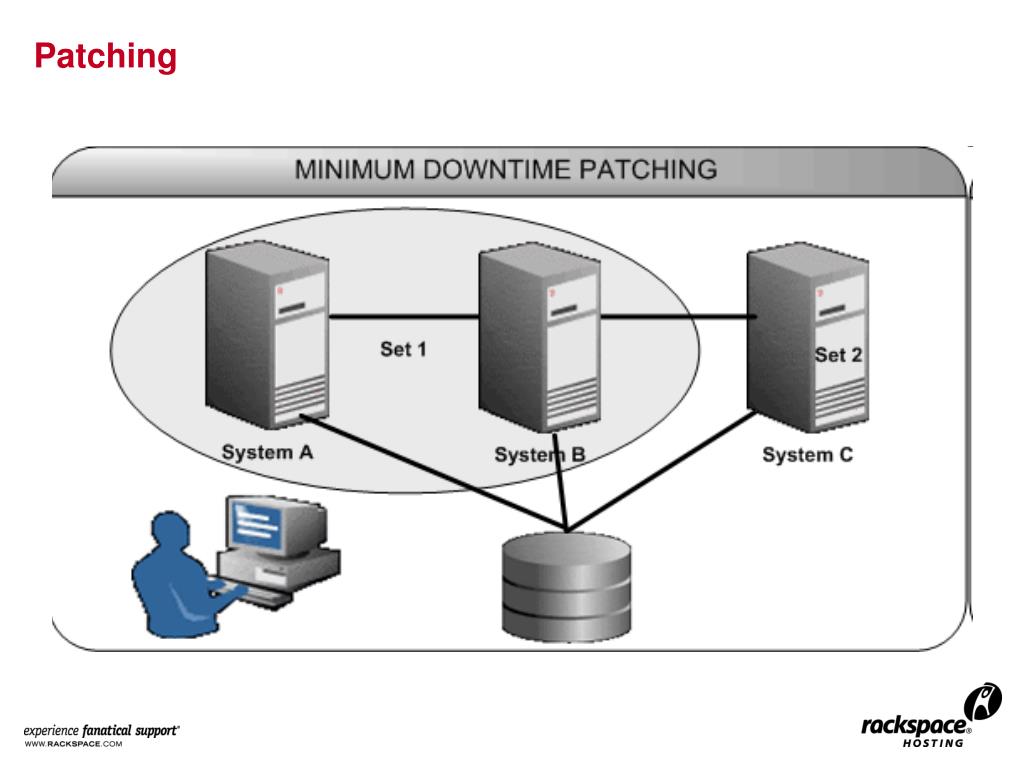 Patching

MINIMUM DOWNTIME PATCHING

Set 1

Set 2

System A

System B

System C

experience fanatical support®
WWW.RACKSPACE.COM

rackspace®
HOSTING